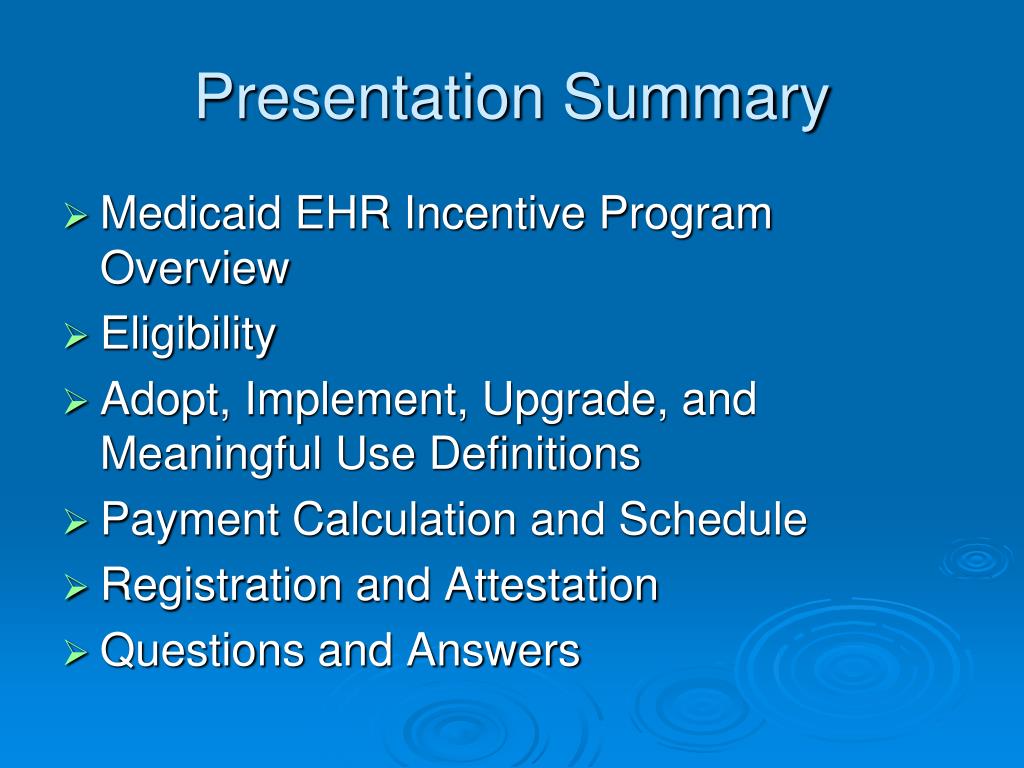 Presentation Summary

➢ Medicaid EHR Incentive Program Overview
➢ Eligibility
➢ Adopt, Implement, Upgrade, and Meaningful Use Definitions
➢ Payment Calculation and Schedule
➢ Registration and Attestation
➢ Questions and Answers